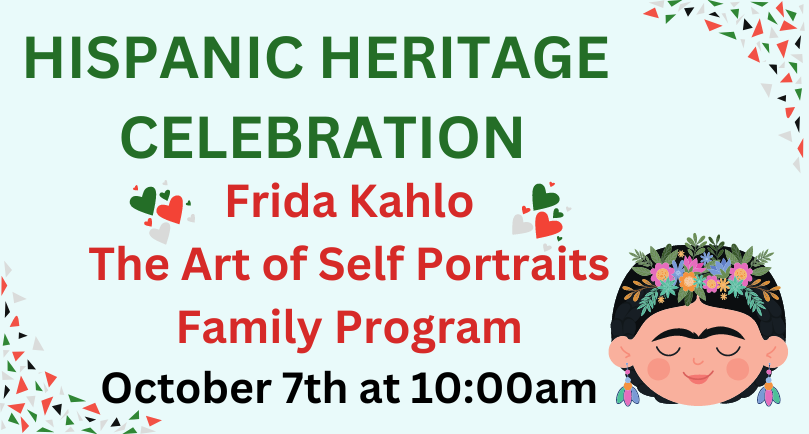 HISPANIC HERITAGE CELEBRATION

Frida Kahlo
The Art of Self Portraits
Family Program

October 7th at 10:00am